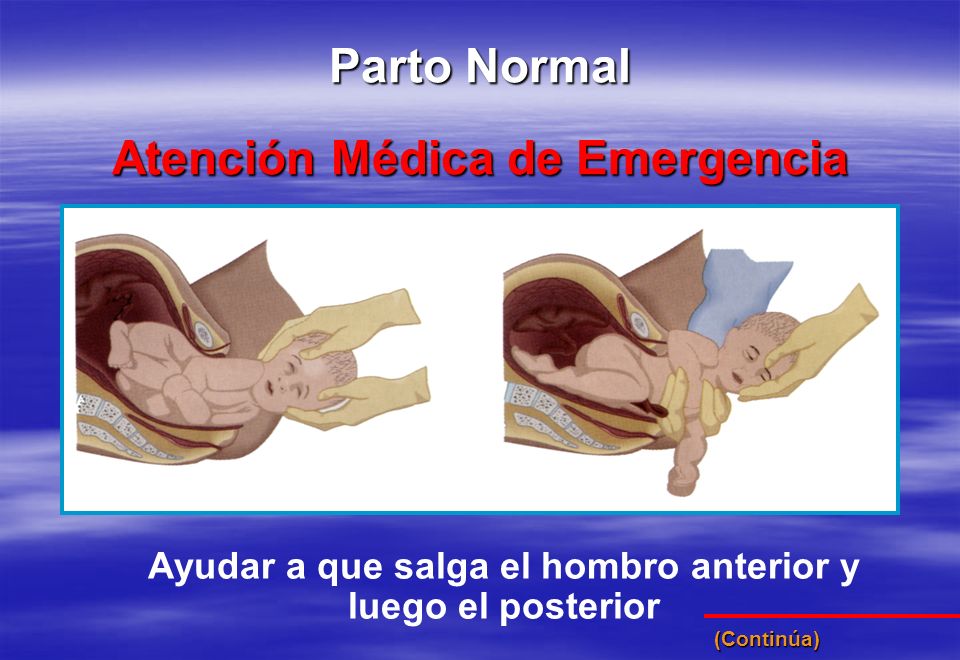 Parto Normal

Atención Médica de Emergencia

Ayudar a que salga el hombro anterior y luego el posterior

(Continúa)